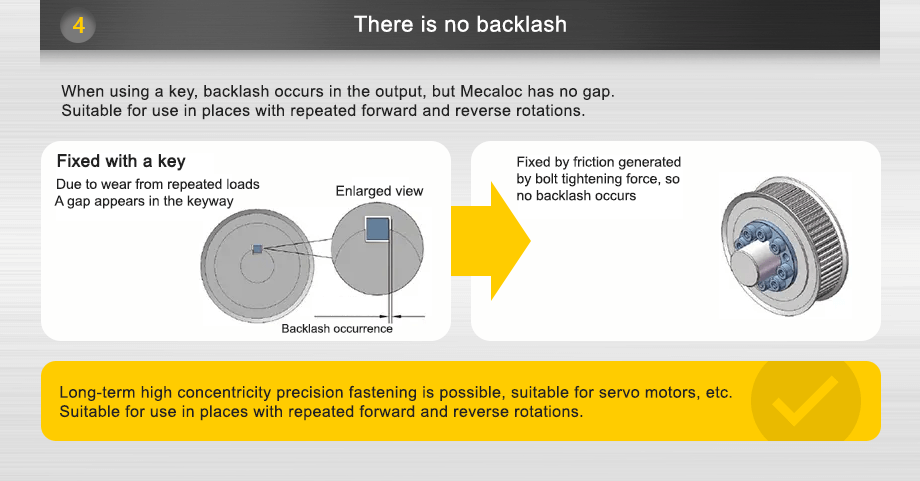 4

There is no backlash

When using a key, backlash occurs in the output, but Mecaloc has no gap.
Suitable for use in places with repeated forward and reverse rotations.

Fixed with a key

Due to wear from repeated loads
A gap appears in the keyway

Enlarged view

Backlash occurrence

Fixed by friction generated by bolt tightening force, so no backlash occurs

Long-term high concentricity precision fastening is possible, suitable for servo motors, etc.
Suitable for use in places with repeated forward and reverse rotations.